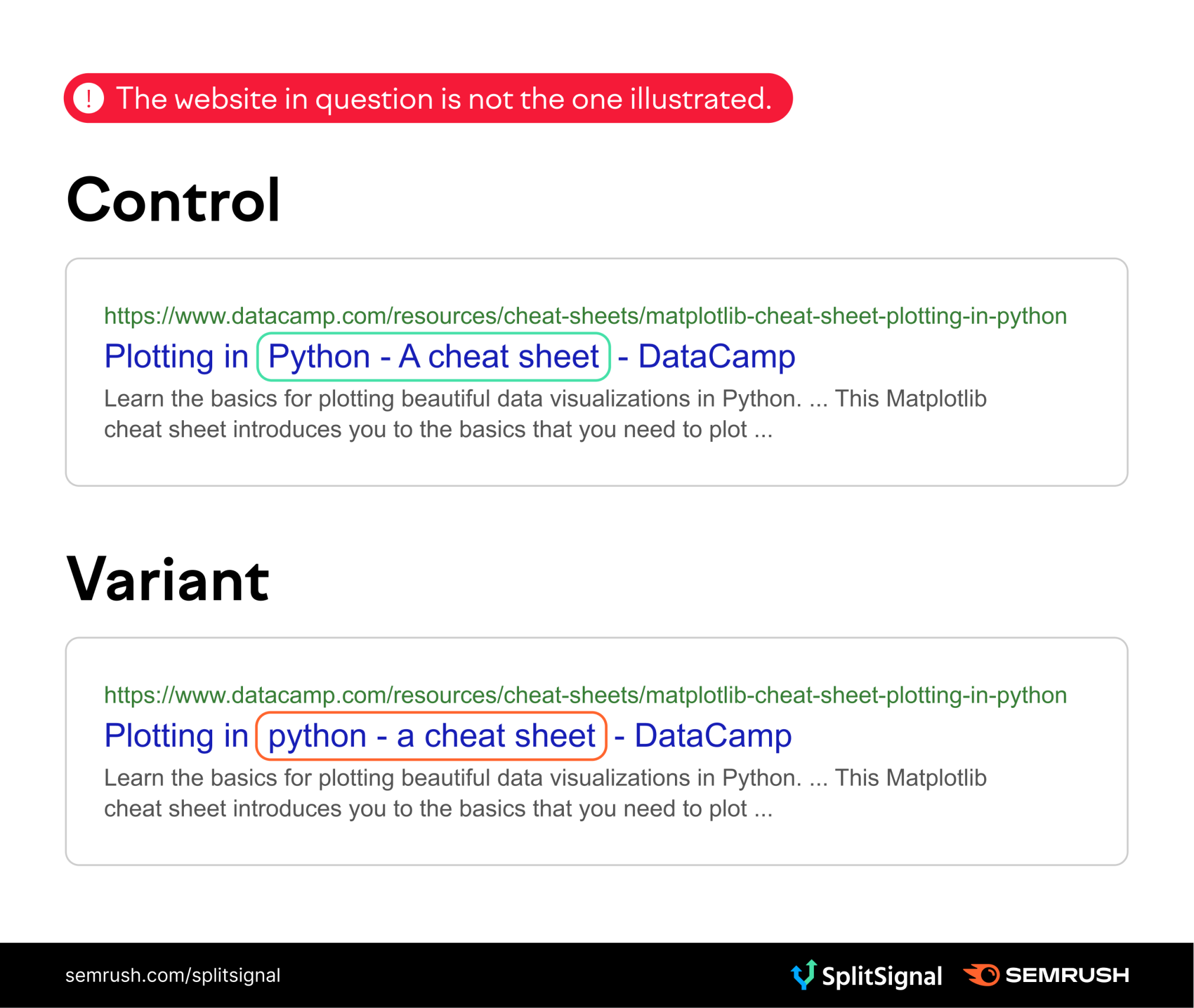 ! The website in question is not the one illustrated.

Control

https://www.datacamp.com/resources/cheat-sheets/matplotlib-cheat-sheet-plotting-in-python
Plotting in Python - A cheat sheet - DataCamp
Learn the basics for plotting beautiful data visualizations in Python. ... This Matplotlib cheat sheet introduces you to the basics that you need to plot ...

Variant

https://www.datacamp.com/resources/cheat-sheets/matplotlib-cheat-sheet-plotting-in-python
Plotting in python - a cheat sheet - DataCamp
Learn the basics for plotting beautiful data visualizations in Python. ... This Matplotlib cheat sheet introduces you to the basics that you need to plot ...

semrush.com/splitsignal

SplitSignal SEMRUSH